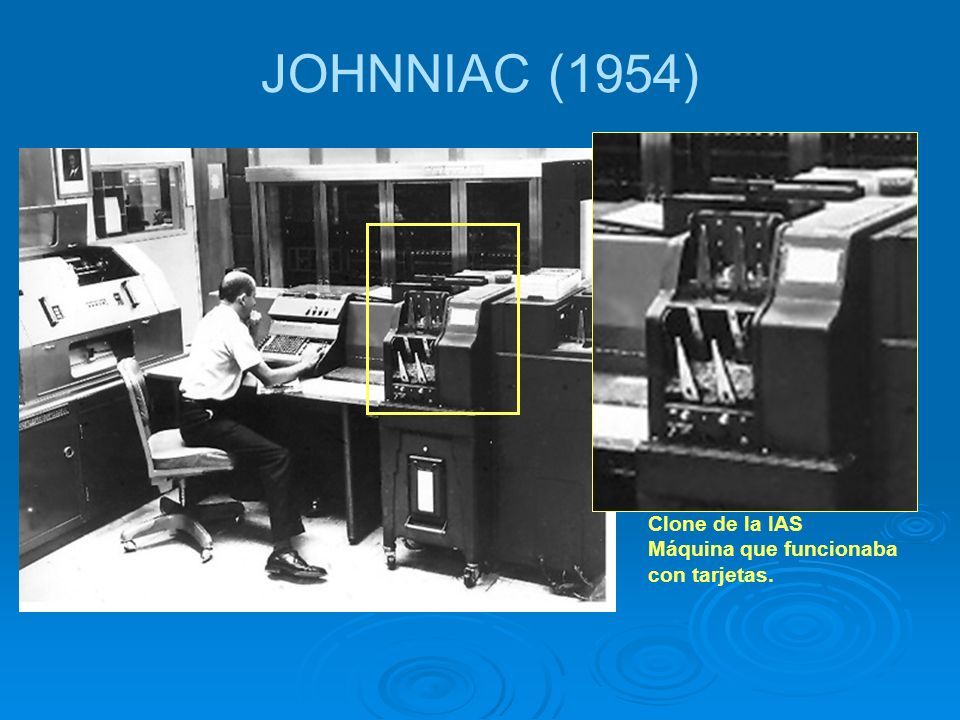 JOHNNIAC (1954)

Clone de la IAS
Máquina que funcionaba con tarjetas.